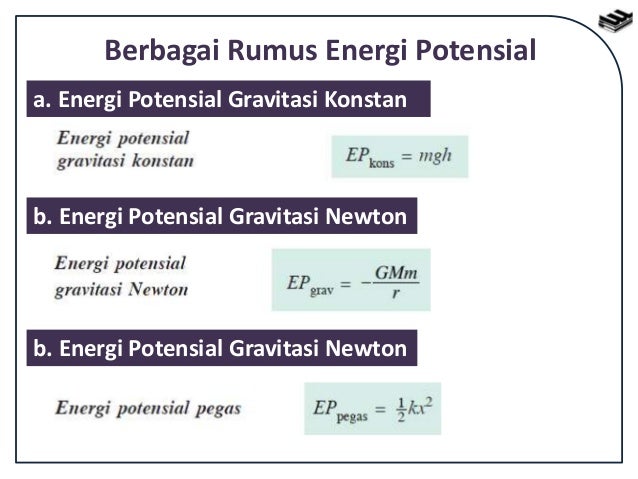 Berbagai Rumus Energi Potensial

a. Energi Potensial Gravitasi Konstan

Energi potensial gravitasi konstan

$EP_{\text{kons}} = mgh$

b. Energi Potensial Gravitasi Newton

Energi potensial gravitasi Newton

$EP_{\text{grav}} = -\frac{GMm}{r}$

b. Energi Potensial Gravitasi Newton

Energi potensial pegas

$EP_{\text{pegas}} = \frac{1}{2}kx^2$